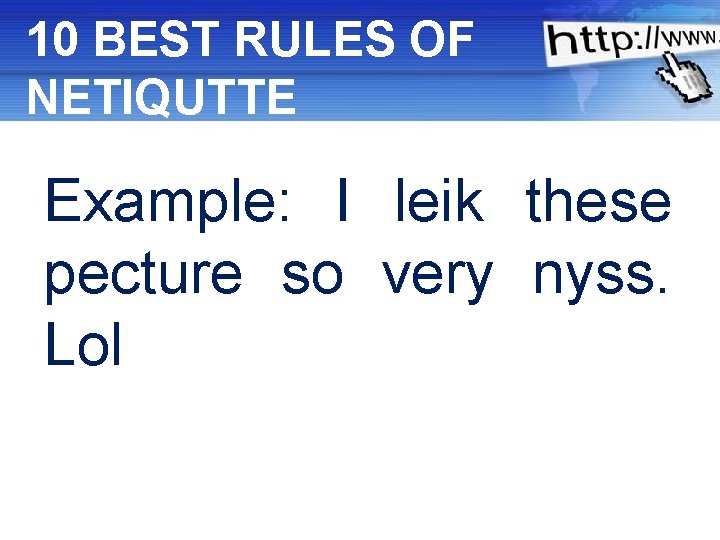 10 BEST RULES OF NETIQUTTE

http://www.

Example: I leik these pecture so very nyss. Lol